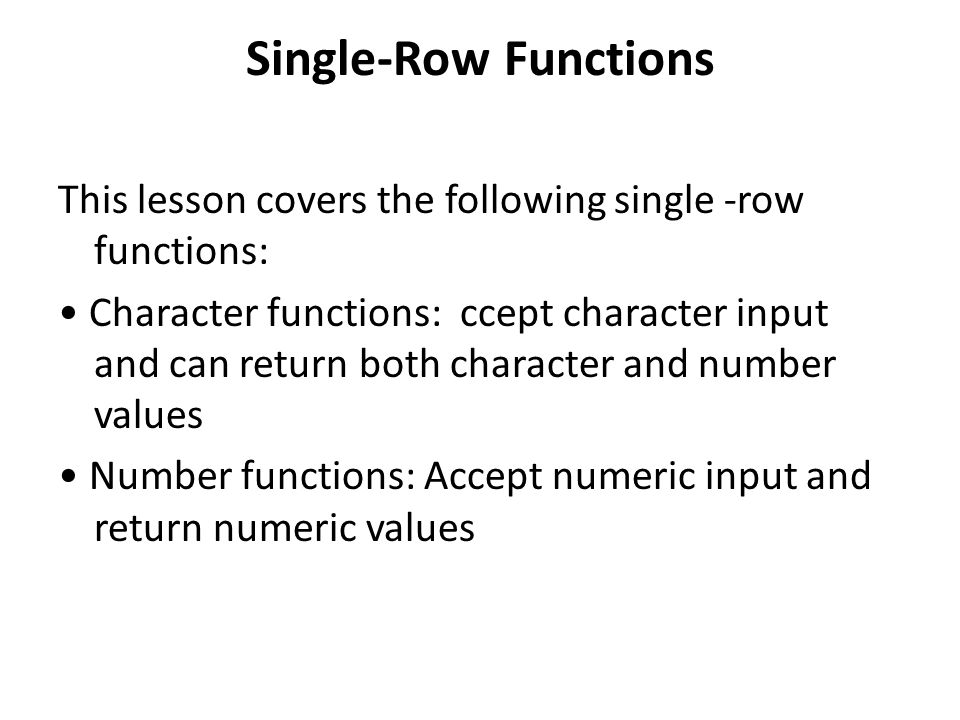 Single-Row Functions

This lesson covers the following single -row functions:

• Character functions:  ccept character input and can return both character and number values

• Number functions: Accept numeric input and return numeric values